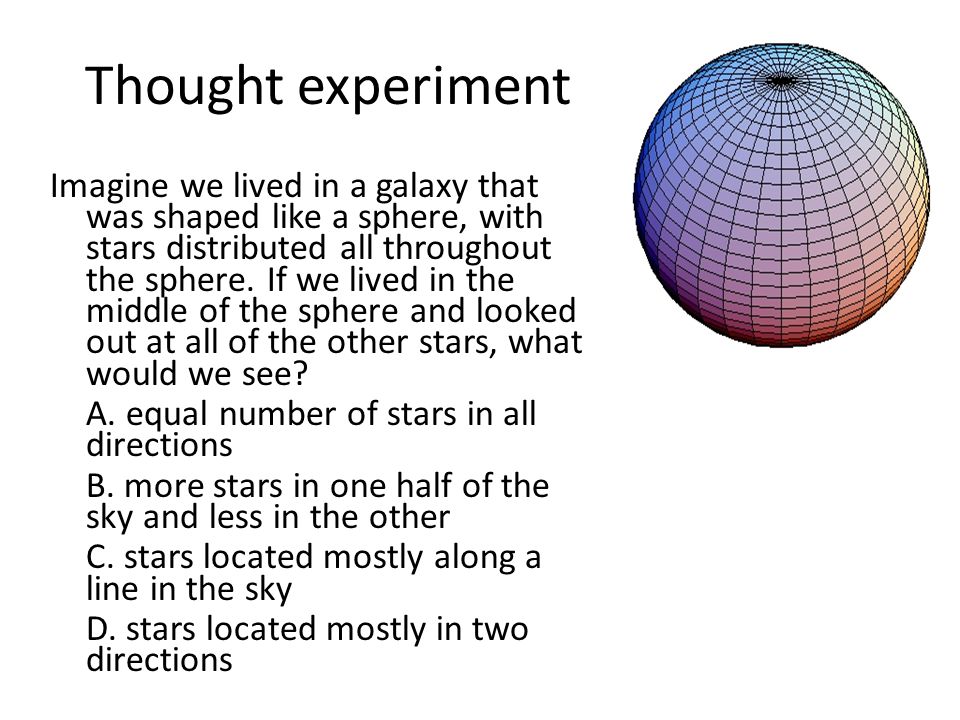 Thought experiment

Imagine we lived in a galaxy that was shaped like a sphere, with stars distributed all throughout the sphere. If we lived in the middle of the sphere and looked out at all of the other stars, what would we see?

A. equal number of stars in all directions

B. more stars in one half of the sky and less in the other

C. stars located mostly along a line in the sky

D. stars located mostly in two directions